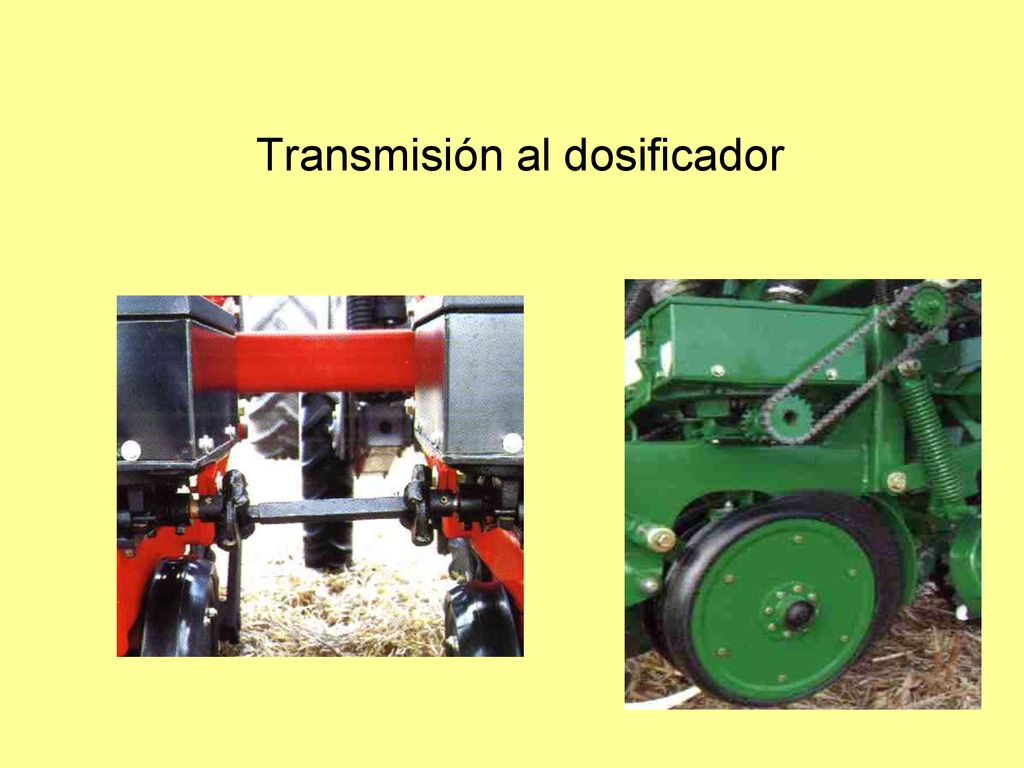 Transmisión al dosificador